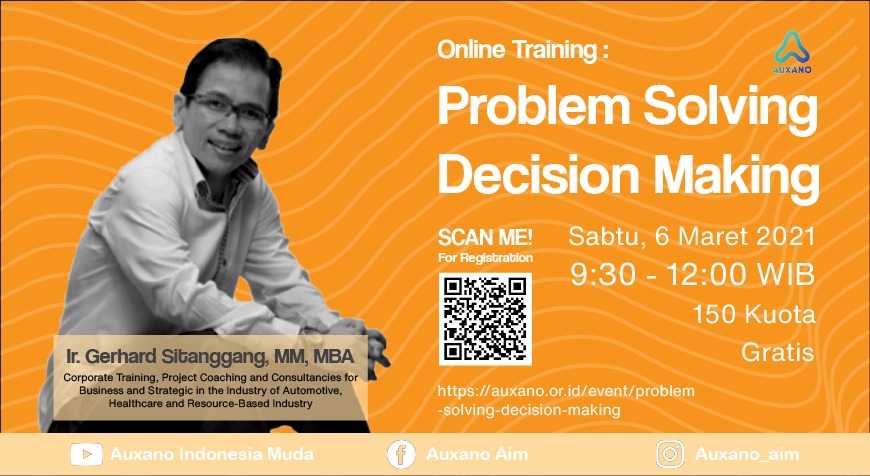 Online Training :

AUXANO

Problem Solving Decision Making

SCAN ME!
For Registration

Sabtu, 6 Maret 2021
9:30 - 12:00 WIB
150 Kuota
Gratis

Ir. Gerhard Sitanggang, MM, MBA
Corporate Training, Project Coaching and Consultancies for Business and Strategic in the Industry of Automotive, Healthcare and Resource-Based Industry

https://auxano.or.id/event/problem-solving-decision-making

Auxano Indonesia Muda
Auxano Aim
Auxano_aim